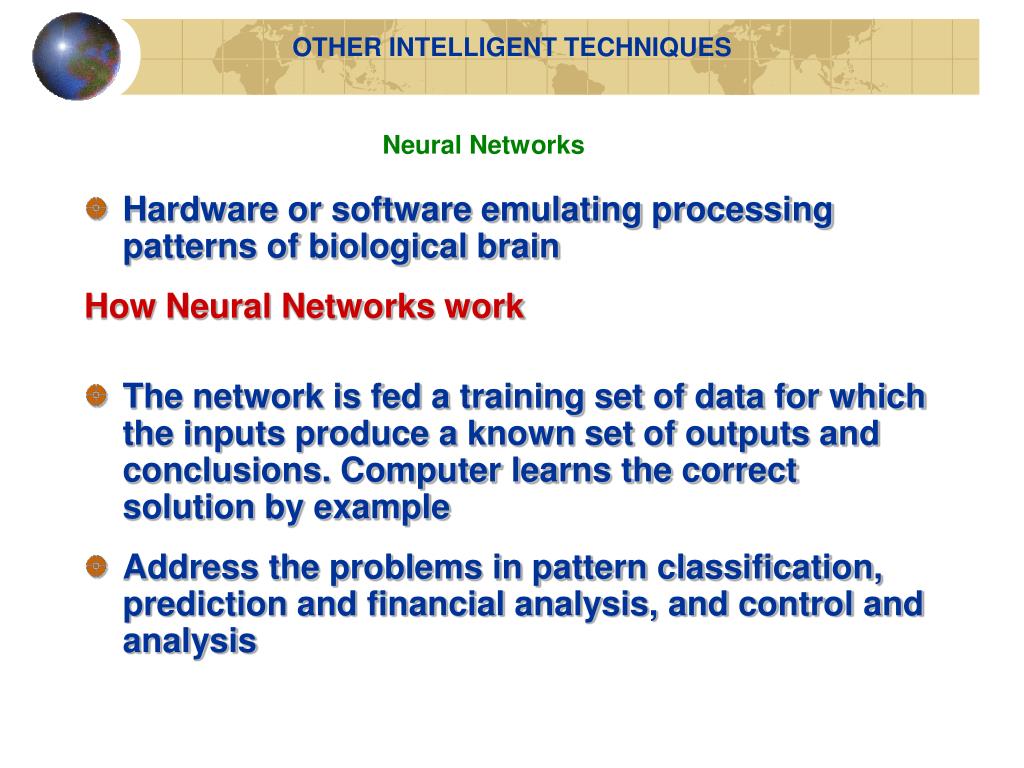 OTHER INTELLIGENT TECHNIQUES

Neural Networks

Hardware or software emulating processing patterns of biological brain

How Neural Networks work

The network is fed a training set of data for which the inputs produce a known set of outputs and conclusions. Computer learns the correct solution by example

Address the problems in pattern classification, prediction and financial analysis, and control and analysis